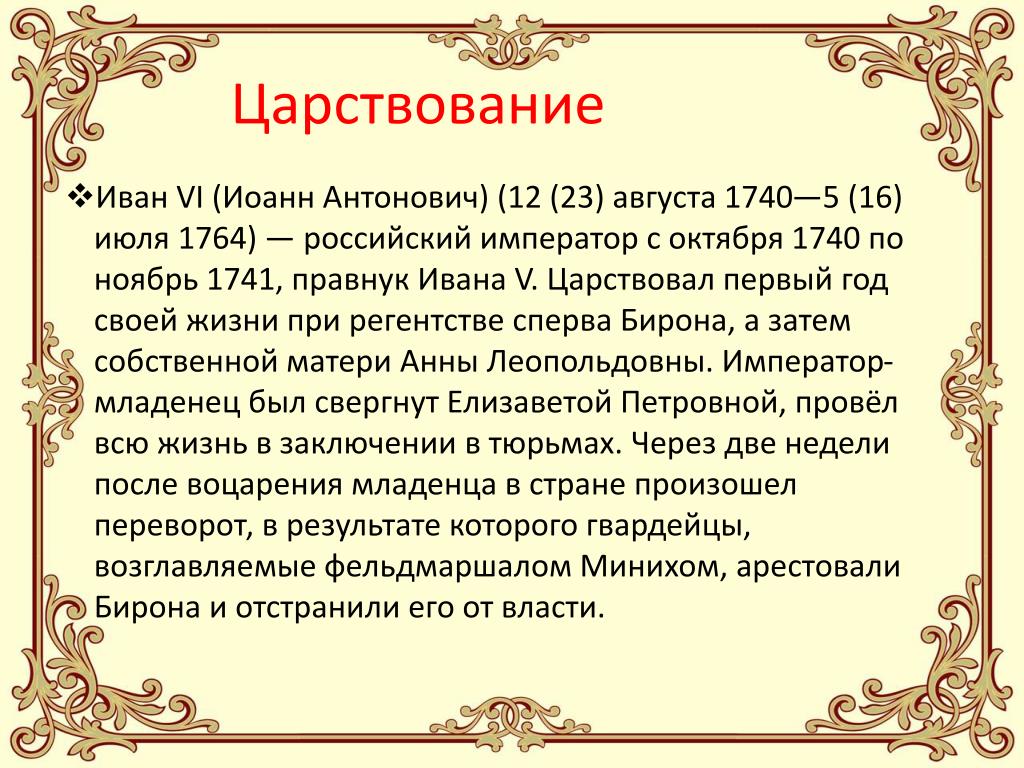 Царствование

❖Иван VI (Иоанн Антонович) (12 (23) августа 1740—5 (16) июля 1764) — российский император с октября 1740 по ноябрь 1741, правнук Ивана V. Царствовал первый год своей жизни при регентстве сперва Бирона, а затем собственной матери Анны Леопольдовны. Император-младенец был свергнут Елизаветой Петровной, провёл всю жизнь в заключении в тюрьмах. Через две недели после воцарения младенца в стране произошел переворот, в результате которого гвардейцы, возглавляемые фельдмаршалом Минихом, арестовали Бирона и отстранили его от власти.